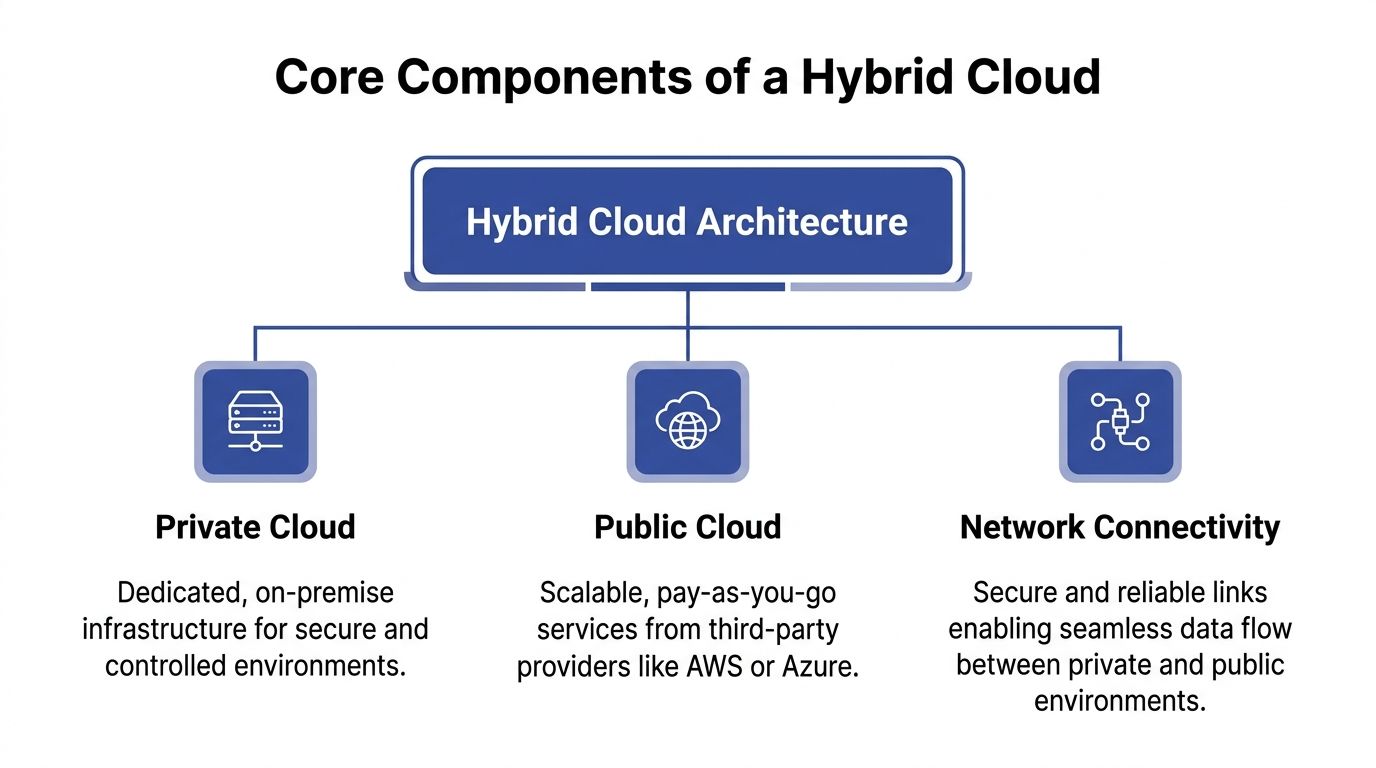 Core Components of a Hybrid Cloud

Hybrid Cloud Architecture

Private Cloud

Dedicated, on-premise infrastructure for secure and controlled environments.

Public Cloud

Scalable, pay-as-you-go services from third-party providers like AWS or Azure.

Network Connectivity

Secure and reliable links enabling seamless data flow between private and public environments.